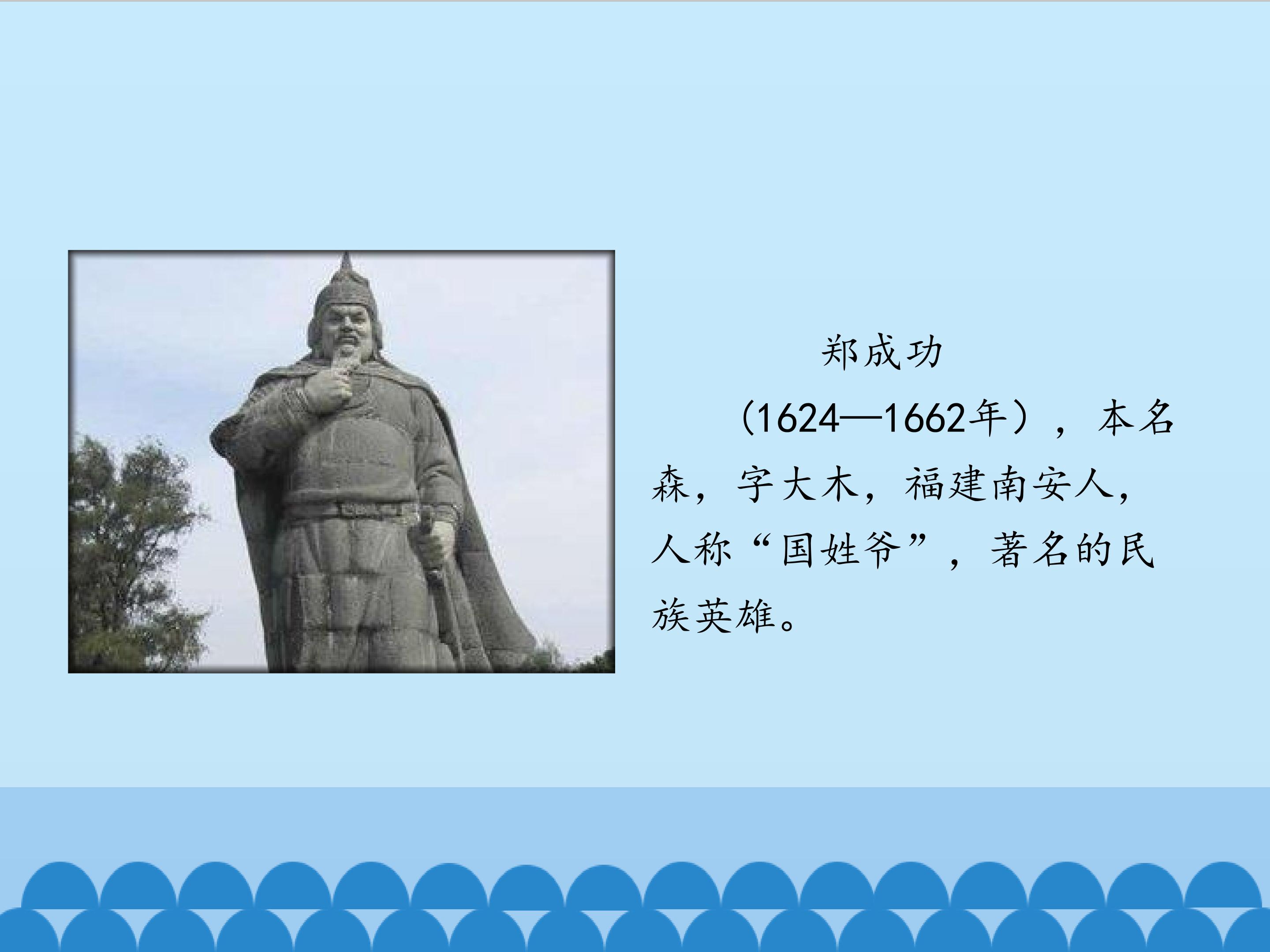 郑成功

（1624—1662年），本名森，字大木，福建南安人，人称“国姓爷”，著名的民族英雄。